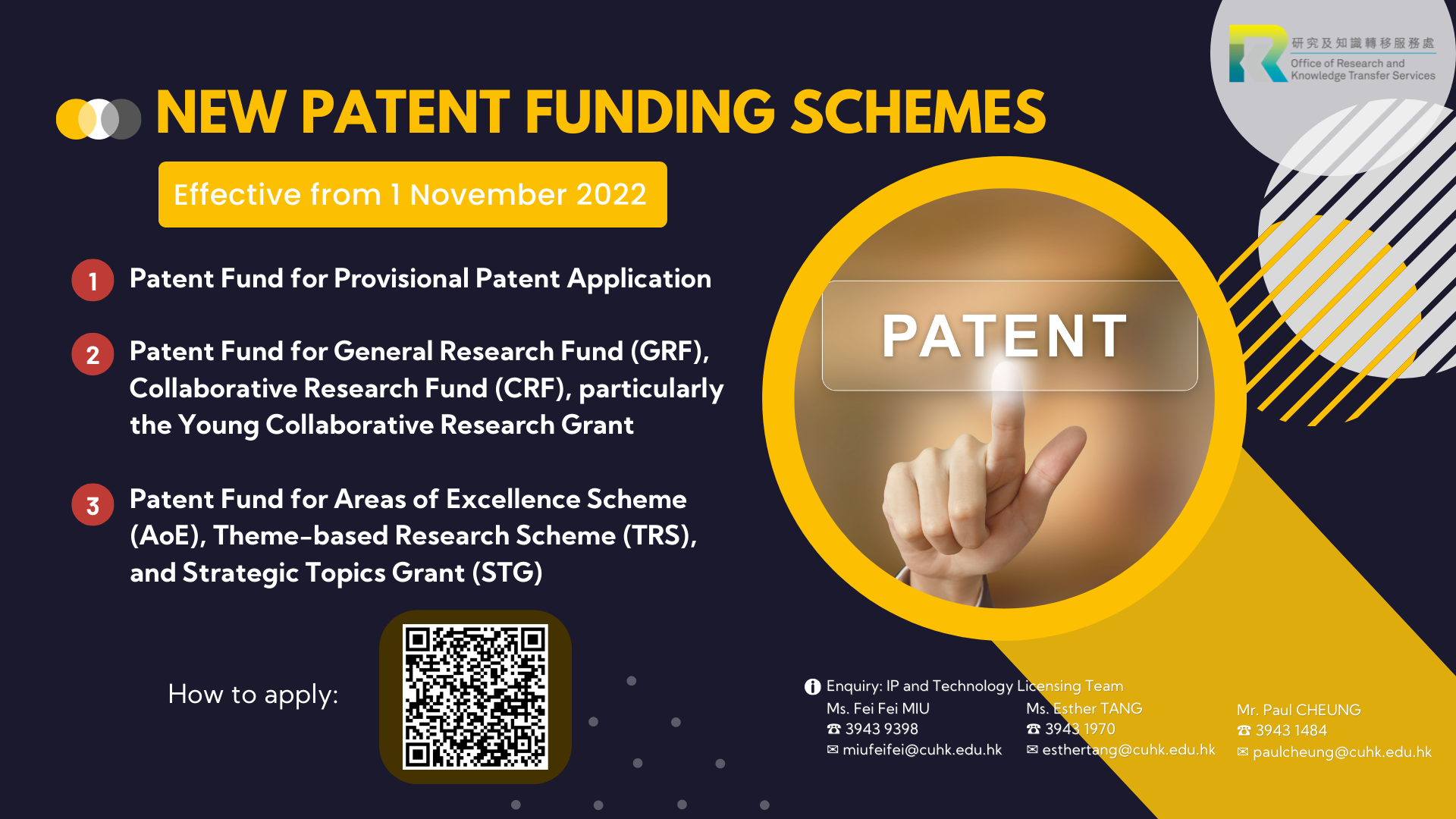 研究及知識轉移服務處
Office of Research and Knowledge Transfer Services

NEW PATENT FUNDING SCHEMES

Effective from 1 November 2022

1 Patent Fund for Provisional Patent Application

2 Patent Fund for General Research Fund (GRF), Collaborative Research Fund (CRF), particularly the Young Collaborative Research Grant

3 Patent Fund for Areas of Excellence Scheme (AoE), Theme-based Research Scheme (TRS), and Strategic Topics Grant (STG)

PATENT

How to apply:

Enquiry: IP and Technology Licensing Team

Ms. Fei Fei MIU
☎ 3943 9398
✉ miufeifei@cuhk.edu.hk

Ms. Esther TANG
☎ 3943 1970
✉ esthertang@cuhk.edu.hk

Mr. Paul CHEUNG
☎ 3943 1484
✉ paulcheung@cuhk.edu.hk